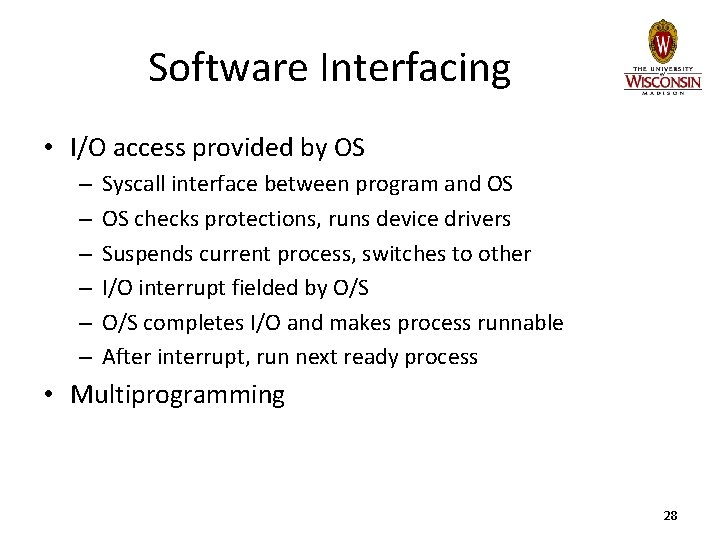 Software Interfacing

W
THE UNIVERSITY of WISCONSIN MADISON

• I/O access provided by OS
– Syscall interface between program and OS
– OS checks protections, runs device drivers
– Suspends current process, switches to other
– I/O interrupt fielded by O/S
– O/S completes I/O and makes process runnable
– After interrupt, run next ready process
• Multiprogramming

28